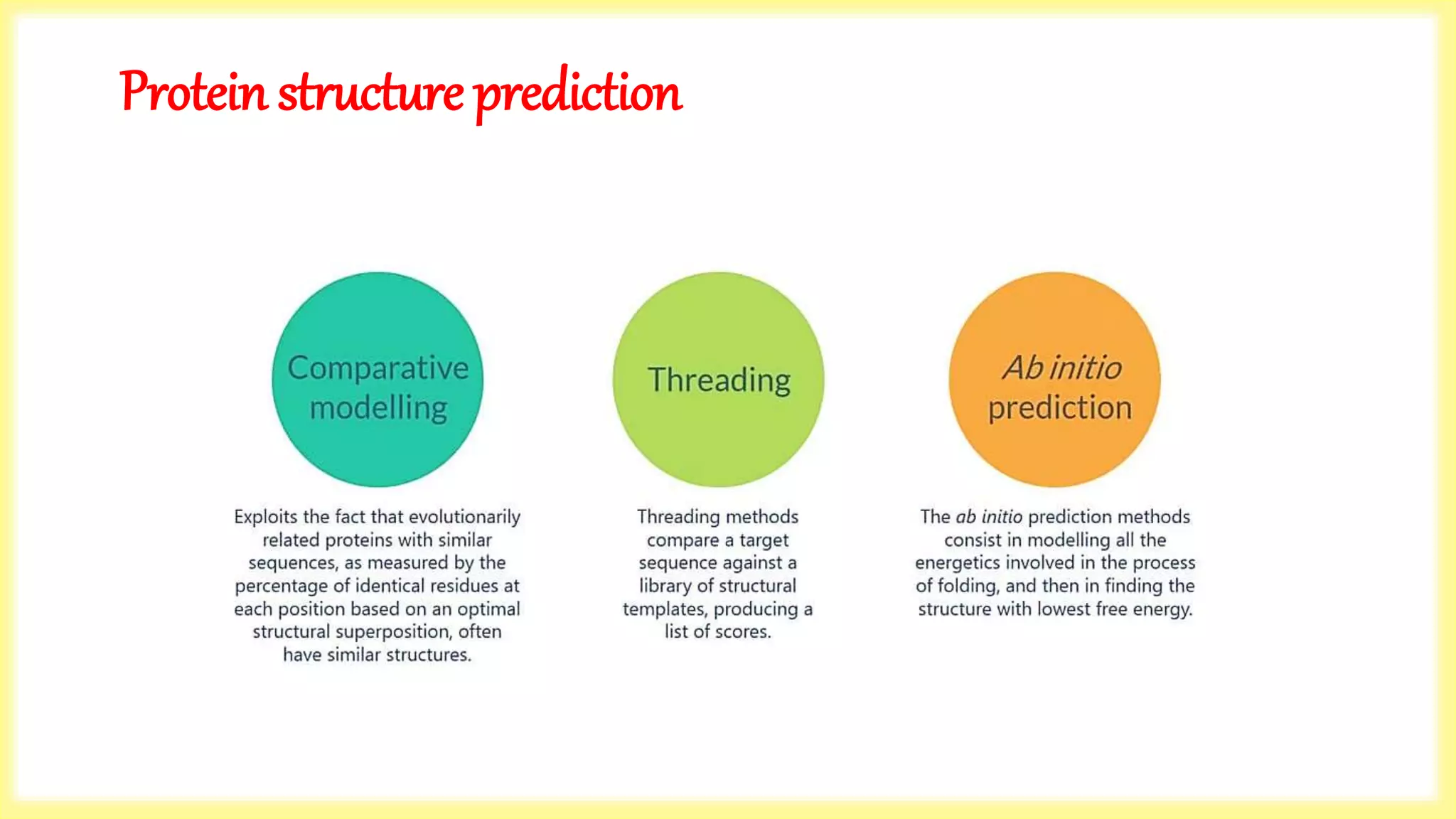 Protein structure prediction

Comparative modelling

Exploits the fact that evolutionarily related proteins with similar sequences, as measured by the percentage of identical residues at each position based on an optimal structural superposition, often have similar structures.

Threading

Threading methods compare a target sequence against a library of structural templates, producing a list of scores.

Ab initio prediction

The ab initio prediction methods consist in modelling all the energetics involved in the process of folding, and then in finding the structure with lowest free energy.